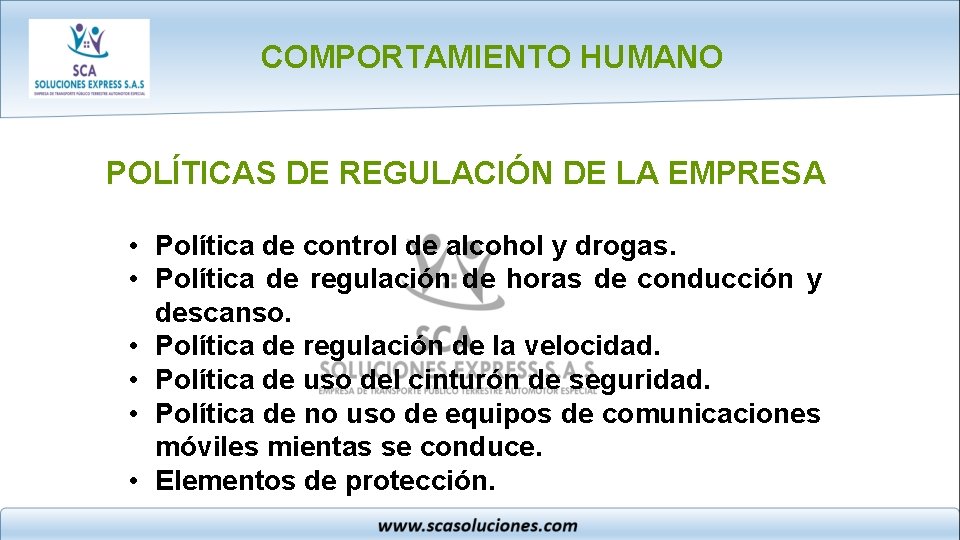 SCA
SOLUCIONES EXPRESS S.A.S
EMPRESA DE TRANSPORTE PÚBLICO TERRESTRE AUTOMOTOR ESPECIAL

COMPORTAMIENTO HUMANO

POLÍTICAS DE REGULACIÓN DE LA EMPRESA

• Política de control de alcohol y drogas.
• Política de regulación de horas de conducción y descanso.
• Política de regulación de la velocidad.
• Política de uso del cinturón de seguridad.
• Política de no uso de equipos de comunicaciones móviles mientas se conduce.
• Elementos de protección.

SCA
SOLUCIONES EXPRESS S.A.S
EMPRESA DE TRANSPORTE PÚBLICO TERRESTRE AUTOMOTOR ESPECIAL

www.scasoluciones.com